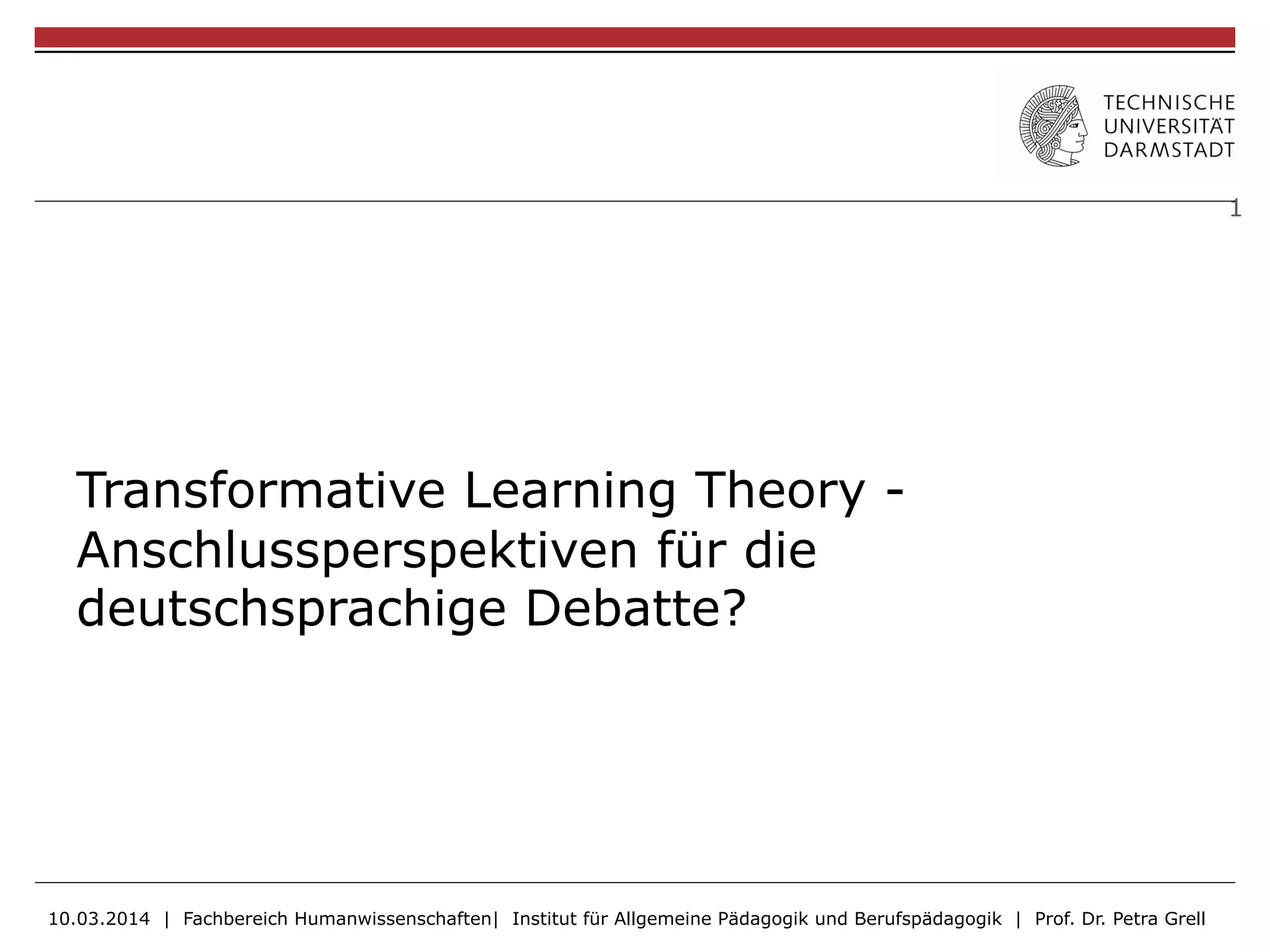 TECHNISCHE UNIVERSITÄT DARMSTADT

1

Transformative Learning Theory - Anschlussperspektiven für die deutschsprachige Debatte?

10.03.2014 | Fachbereich Humanwissenschaften| Institut für Allgemeine Pädagogik und Berufspädagogik | Prof. Dr. Petra Grell